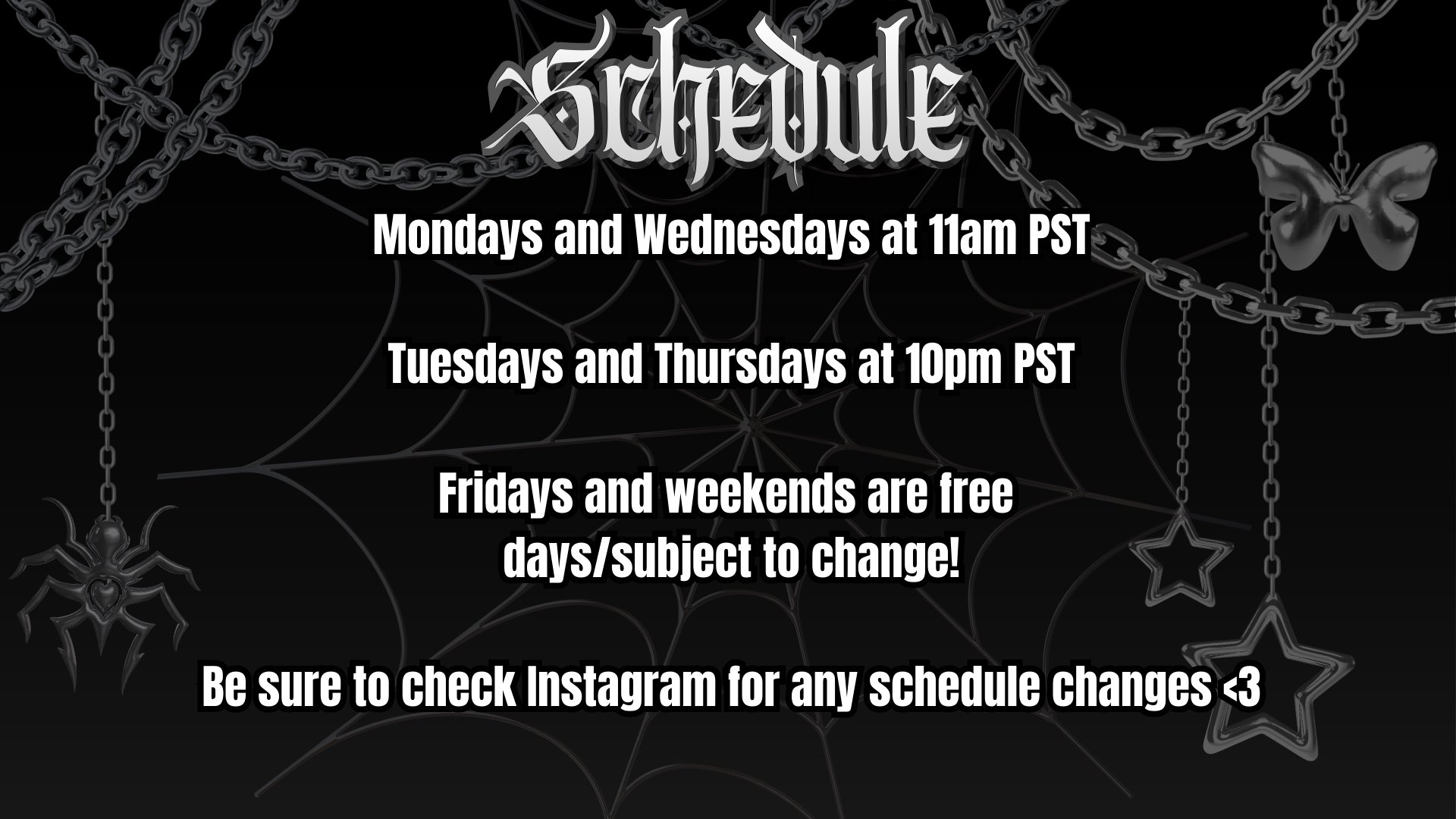 Schedule

Mondays and Wednesdays at 11am PST

Tuesdays and Thursdays at 10pm PST

Fridays and weekends are free days/subject to change!

Be sure to check Instagram for any schedule changes <3